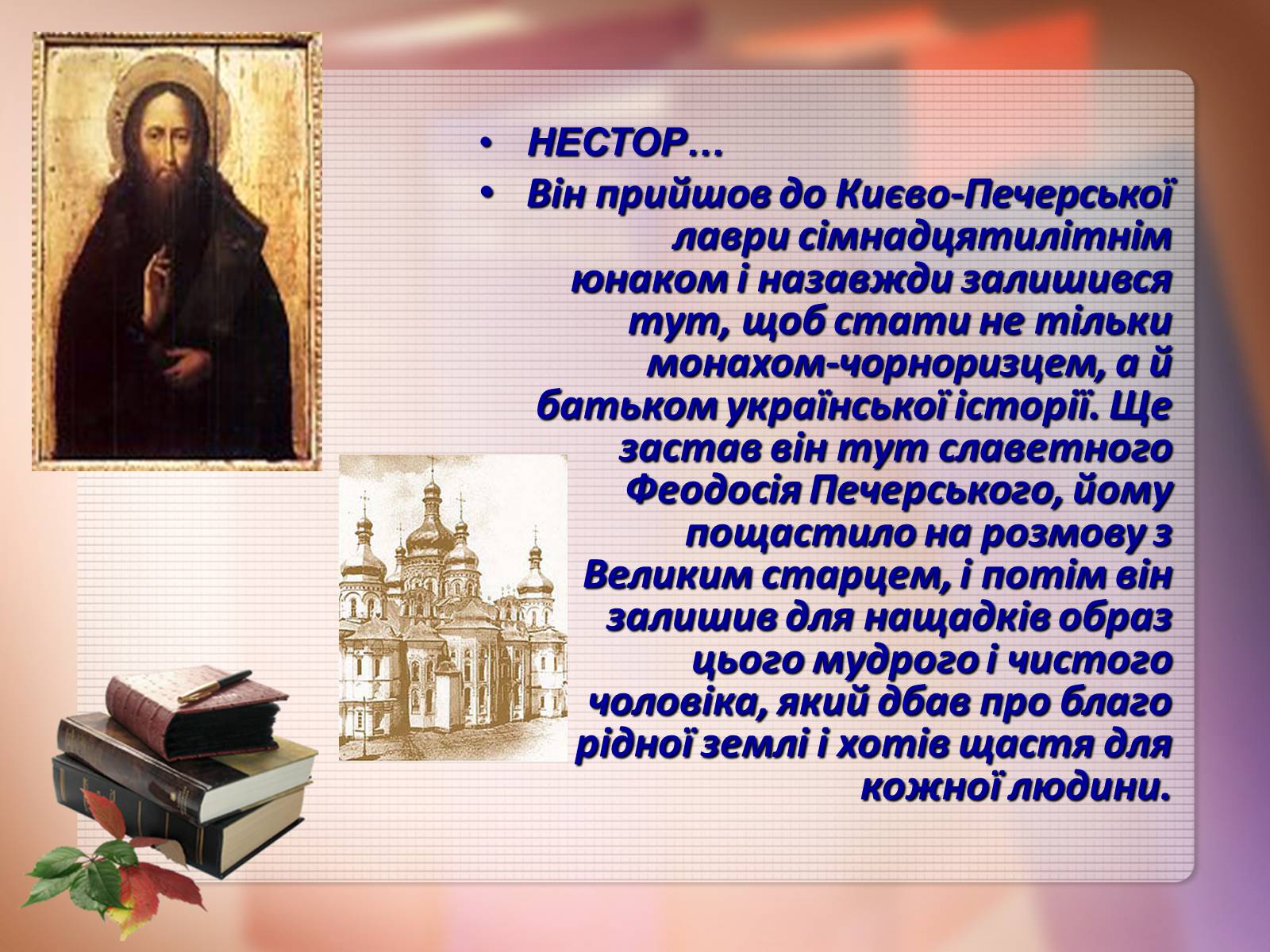 • НЕСТОР…

• Він прийшов до Києво-Печерської лаври сімнадцятилітнім юнаком і назавжди залишився тут, щоб стати не тільки монахом-чорноризцем, а й батьком української історії. Ще застав він тут славетного Феодосія Печерського, йому пощастило на розмову з Великим старцем, і потім він залишив для нащадків образ цього мудрого і чистого чоловіка, який дбав про благо рідної землі і хотів щастя для кожної людини.